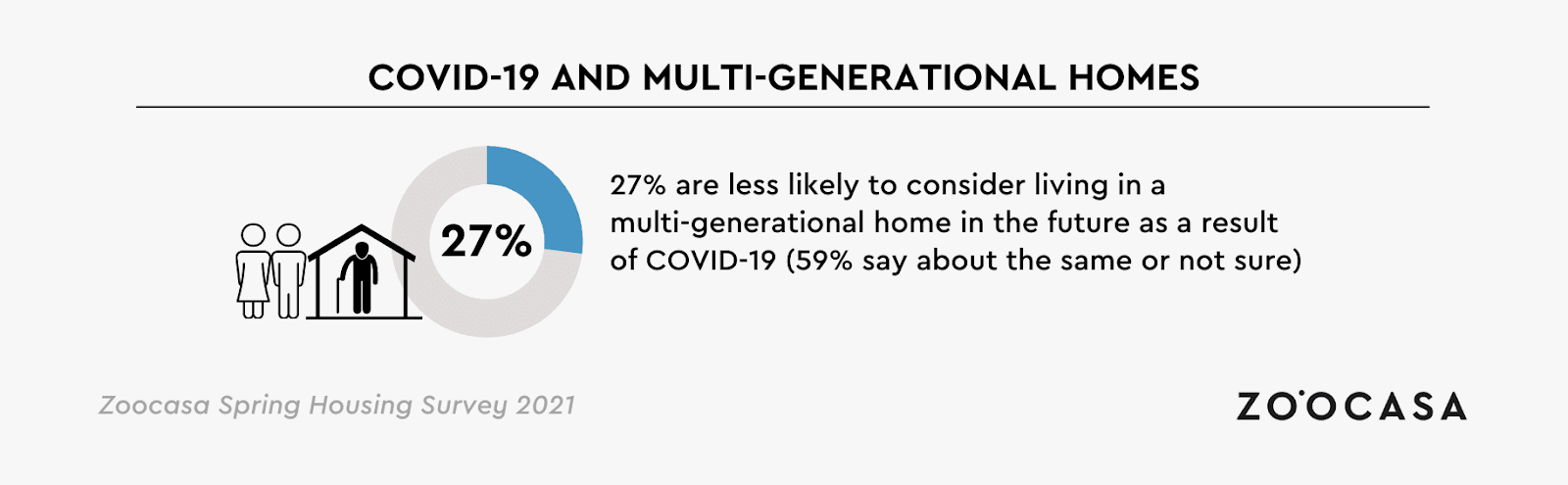 COVID-19 AND MULTI-GENERATIONAL HOMES

27%

27% are less likely to consider living in a multi-generational home in the future as a result of COVID-19 (59% say about the same or not sure)

Zoocasa Spring Housing Survey 2021

ZOOCASA